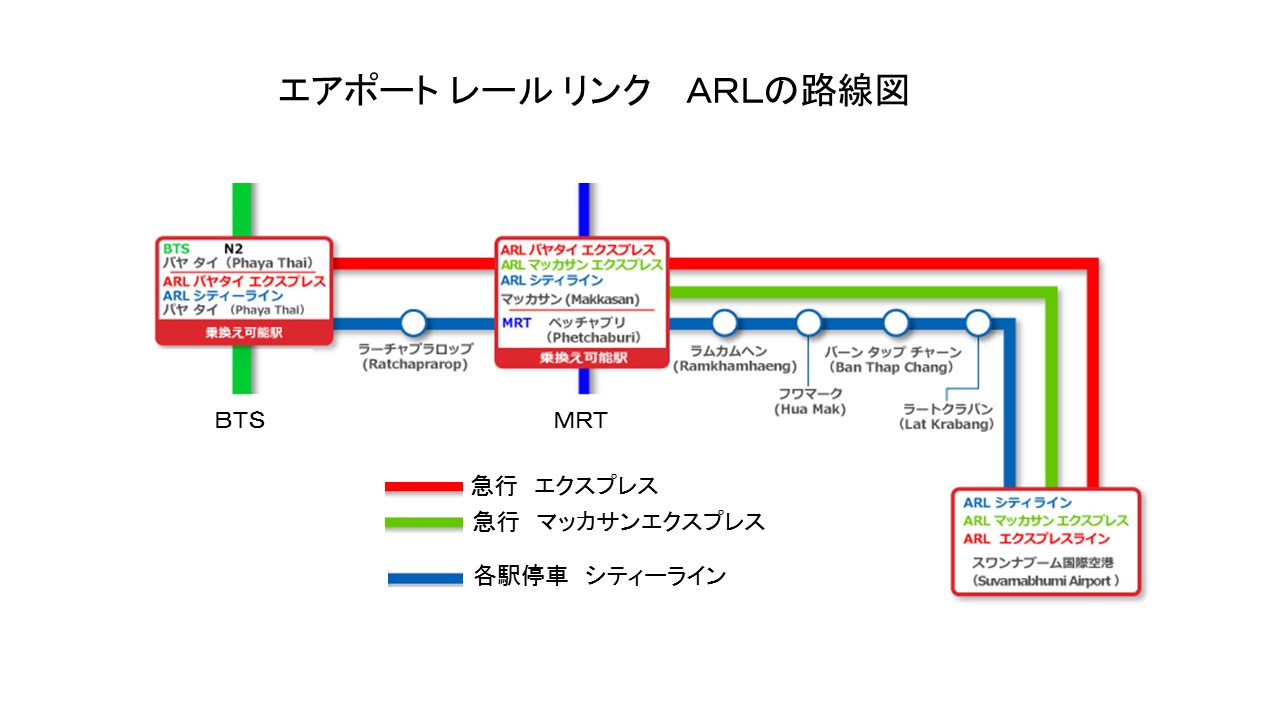 エアポート レール リンク　ARLの路線図

BTS　N2
パヤ タイ（Phaya Thai）
ARL パヤタイ エクスプレス
ARL シティーライン
パヤ タイ（Phaya Thai）
乗換え可能駅

ラーチャプラロップ
(Ratchaprarop)

ARL パヤタイ エクスプレス
ARL マッカサン エクスプレス
ARL シティライン
マッカサン (Makkasan)
MRT　ペッチャブリ
(Phetchaburi)
乗換え可能駅

ラムカムヘン
(Ramkhamhaeng)

フワマーク
(Hua Mak)

バーン タップ チャーン
(Ban Thap Chang)

ラートクラバン
(Lat Krabang)

BTS

MRT

急行　エクスプレス
急行　マッカサンエクスプレス
各駅停車　シティーライン

ARL シティライン
ARL マッカサン エクスプレス
ARL エクスプレスライン
スワンナプーム国際空港
(Suvarnabhumi Airport )